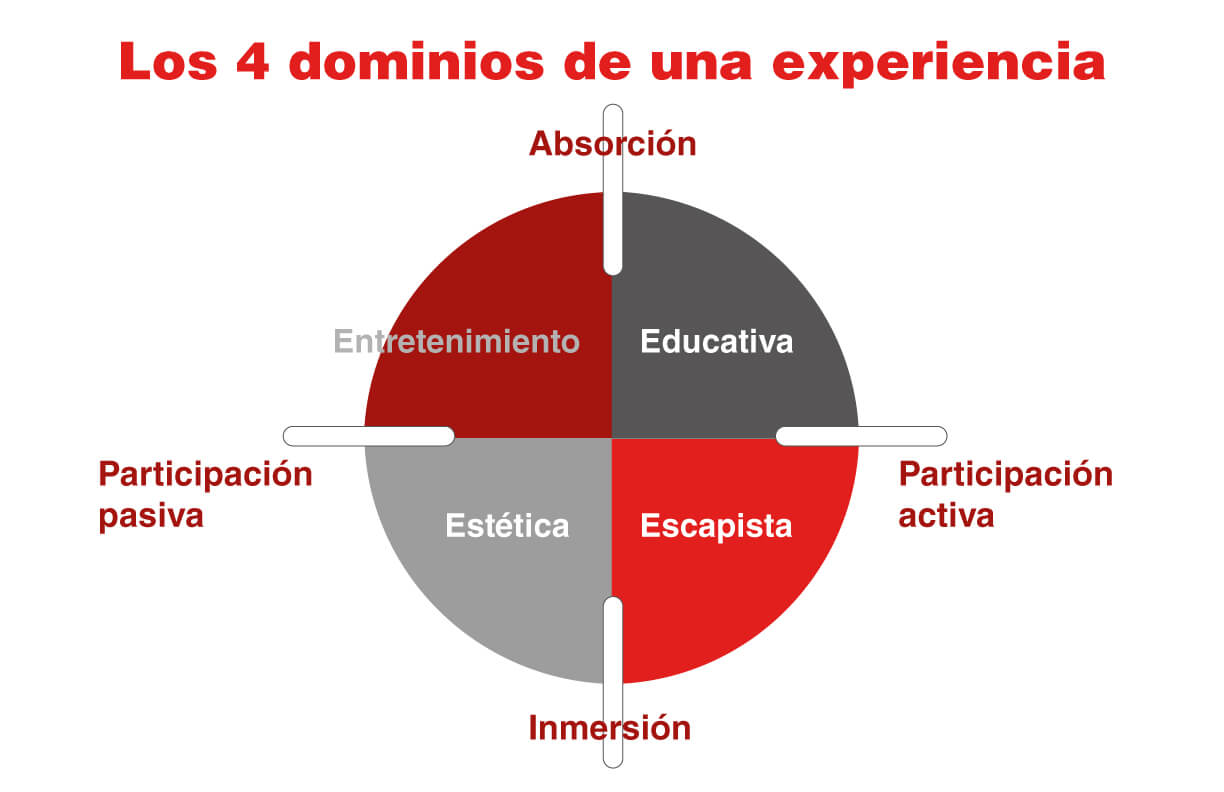 Los 4 dominios de una experiencia

Absorción

Entretenimiento

Educativa

Participación pasiva

Participación activa

Estética

Escapista

Inmersión